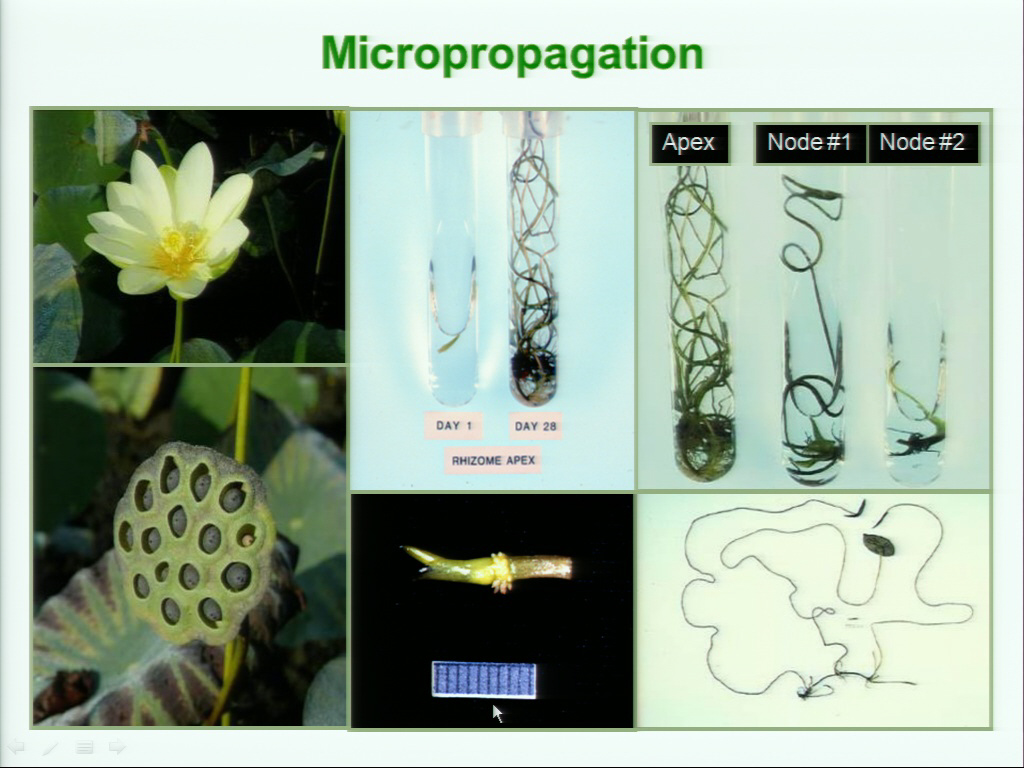 Micropropagation

DAY 1

DAY 28

RHIZOME APEX

Apex

Node #1

Node #2